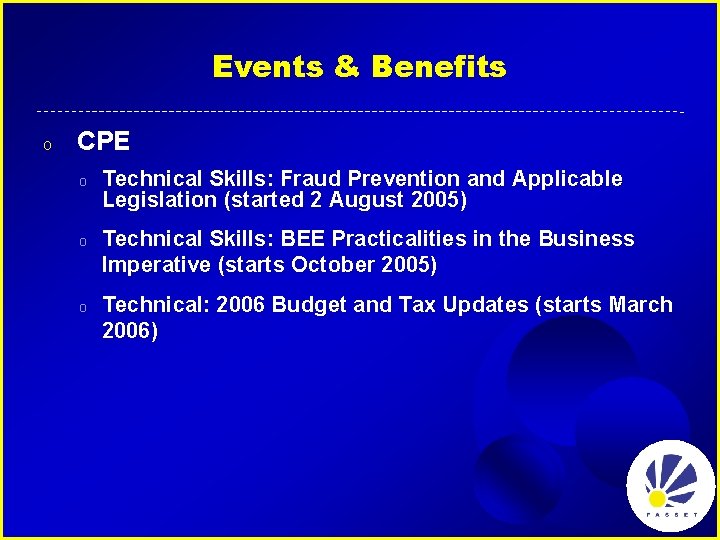 Events & Benefits

o CPE

o Technical Skills: Fraud Prevention and Applicable Legislation (started 2 August 2005)

o Technical Skills: BEE Practicalities in the Business Imperative (starts October 2005)

o Technical: 2006 Budget and Tax Updates (starts March 2006)

FASSET